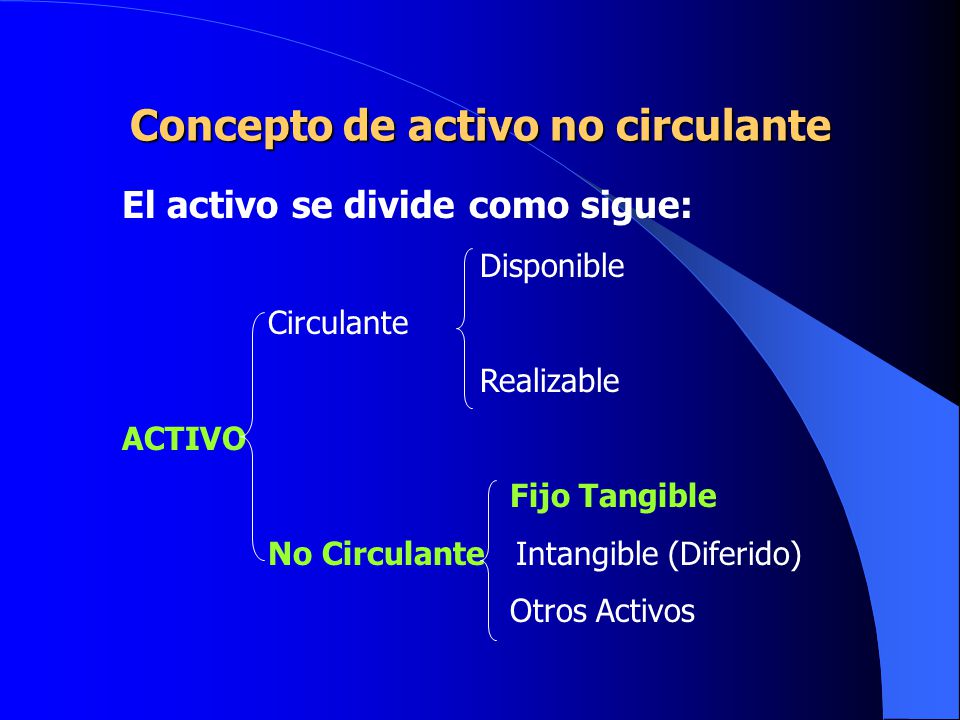 Concepto de activo no circulante

El activo se divide como sigue:

Disponible

Circulante

Realizable

ACTIVO

Fijo Tangible

No Circulante Intangible (Diferido)

Otros Activos